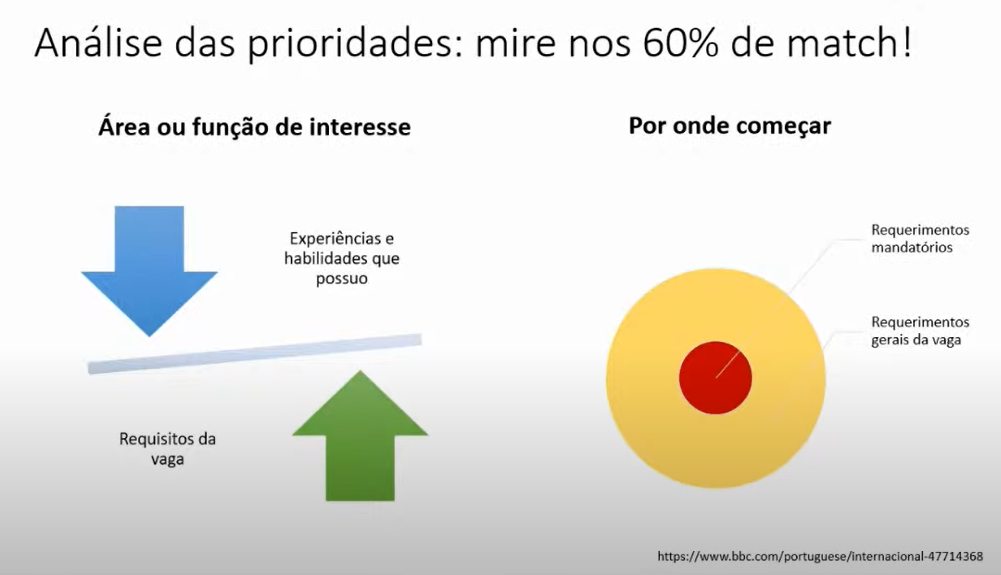 Análise das prioridades: mire nos 60% de match!

Área ou função de interesse

Experiências e habilidades que possuo

Requisitos da vaga

Por onde começar

Requerimentos mandatórios

Requerimentos gerais da vaga

https://www.bbc.com/portuguese/internacional-47714368